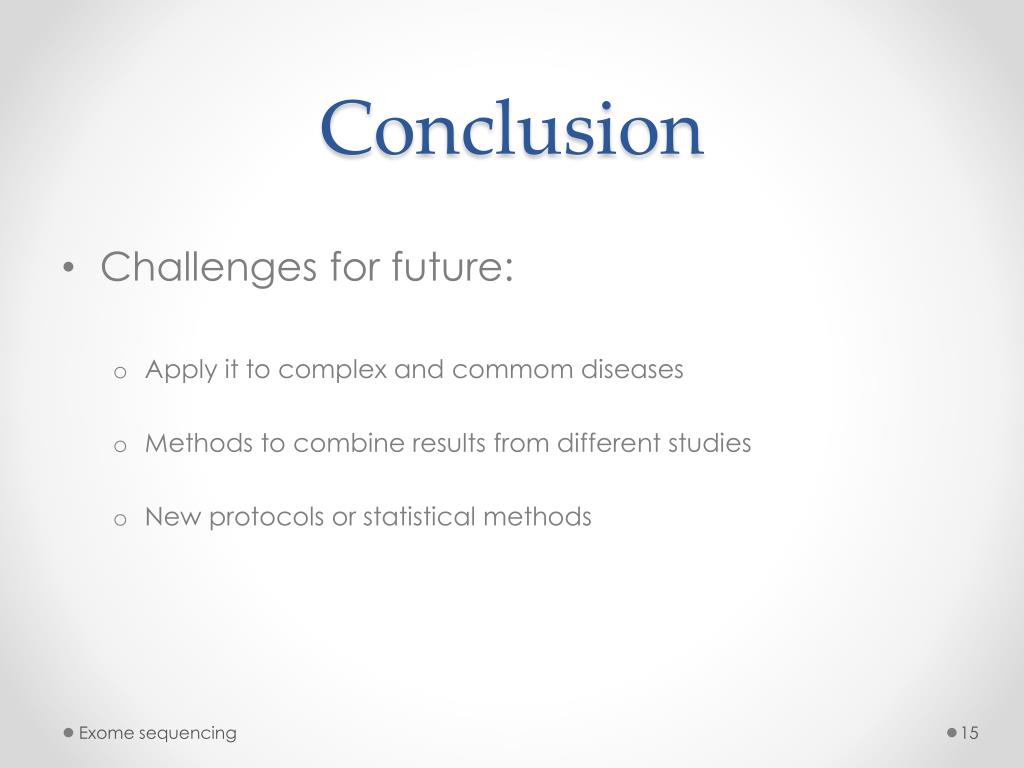 Conclusion

• Challenges for future:

o Apply it to complex and commom diseases

o Methods to combine results from different studies

o New protocols or statistical methods

Exome sequencing

15